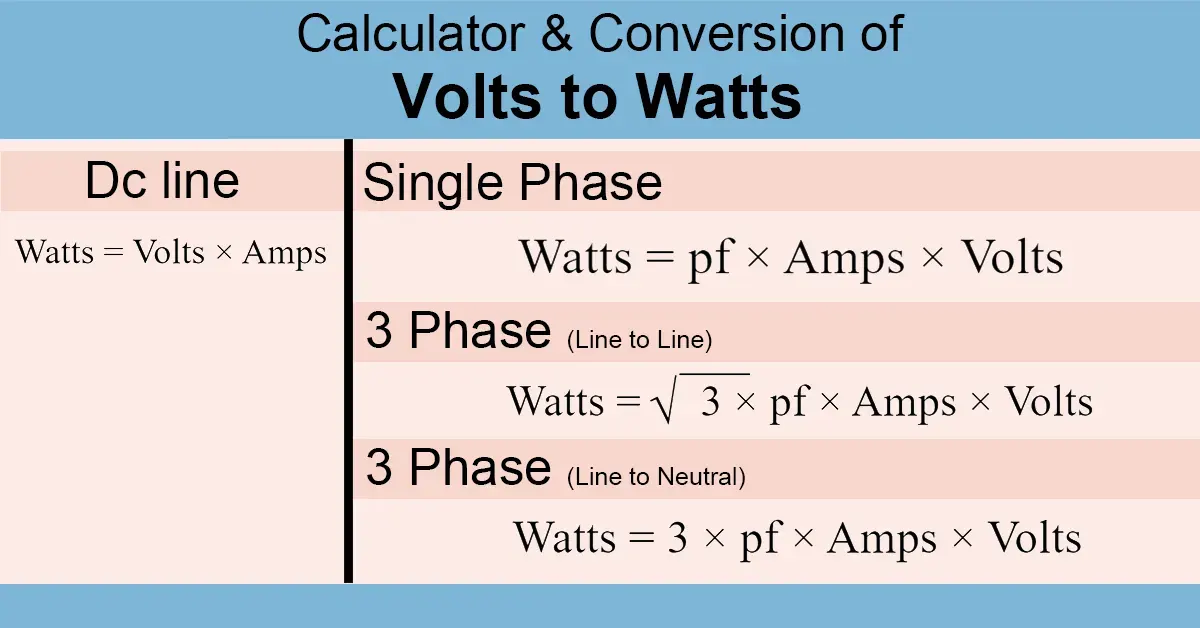 Calculator & Conversion of
Volts to Watts

Dc line

$\text{Watts} = \text{Volts} \times \text{Amps}$

Single Phase

$\text{Watts} = \text{pf} \times \text{Amps} \times \text{Volts}$

3 Phase (Line to Line)

$\text{Watts} = \sqrt{3} \times \text{pf} \times \text{Amps} \times \text{Volts}$

3 Phase (Line to Neutral)

$\text{Watts} = 3 \times \text{pf} \times \text{Amps} \times \text{Volts}$